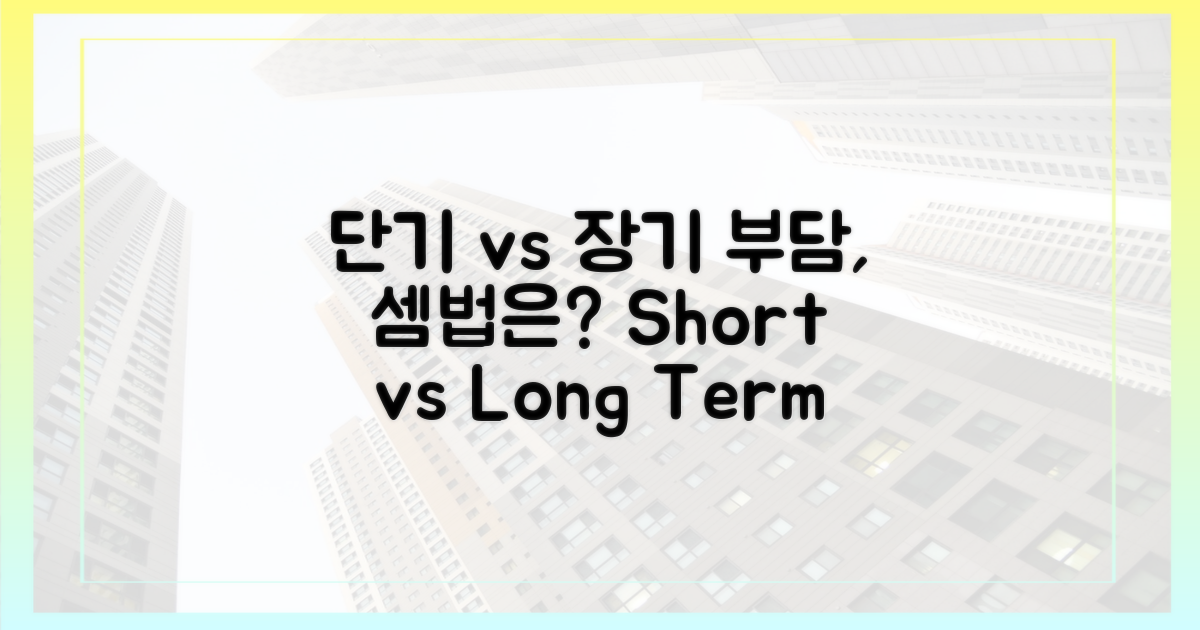 단기 vs 장기 부담, 셈법은? Short vs Long Term